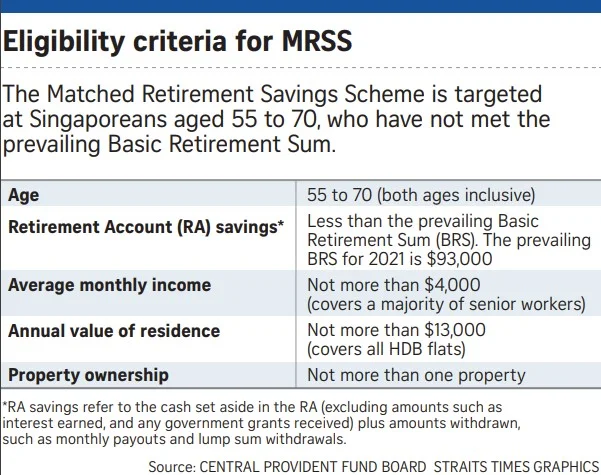 Eligibility criteria for MRSS

The Matched Retirement Savings Scheme is targeted at Singaporeans aged 55 to 70, who have not met the prevailing Basic Retirement Sum.

| Age | 55 to 70 (both ages inclusive) |
|---|---|
| Retirement Account (RA) savings* | Less than the prevailing Basic Retirement Sum (BRS). The prevailing BRS for 2021 is \$93,000 |
| Average monthly income | Not more than \$4,000 (covers a majority of senior workers) |
| Annual value of residence | Not more than \$13,000 (covers all HDB flats) |
| Property ownership | Not more than one property |

*RA savings refer to the cash set aside in the RA (excluding amounts such as interest earned, and any government grants received) plus amounts withdrawn, such as monthly payouts and lump sum withdrawals.

Source: CENTRAL PROVIDENT FUND BOARD STRAITS TIMES GRAPHICS